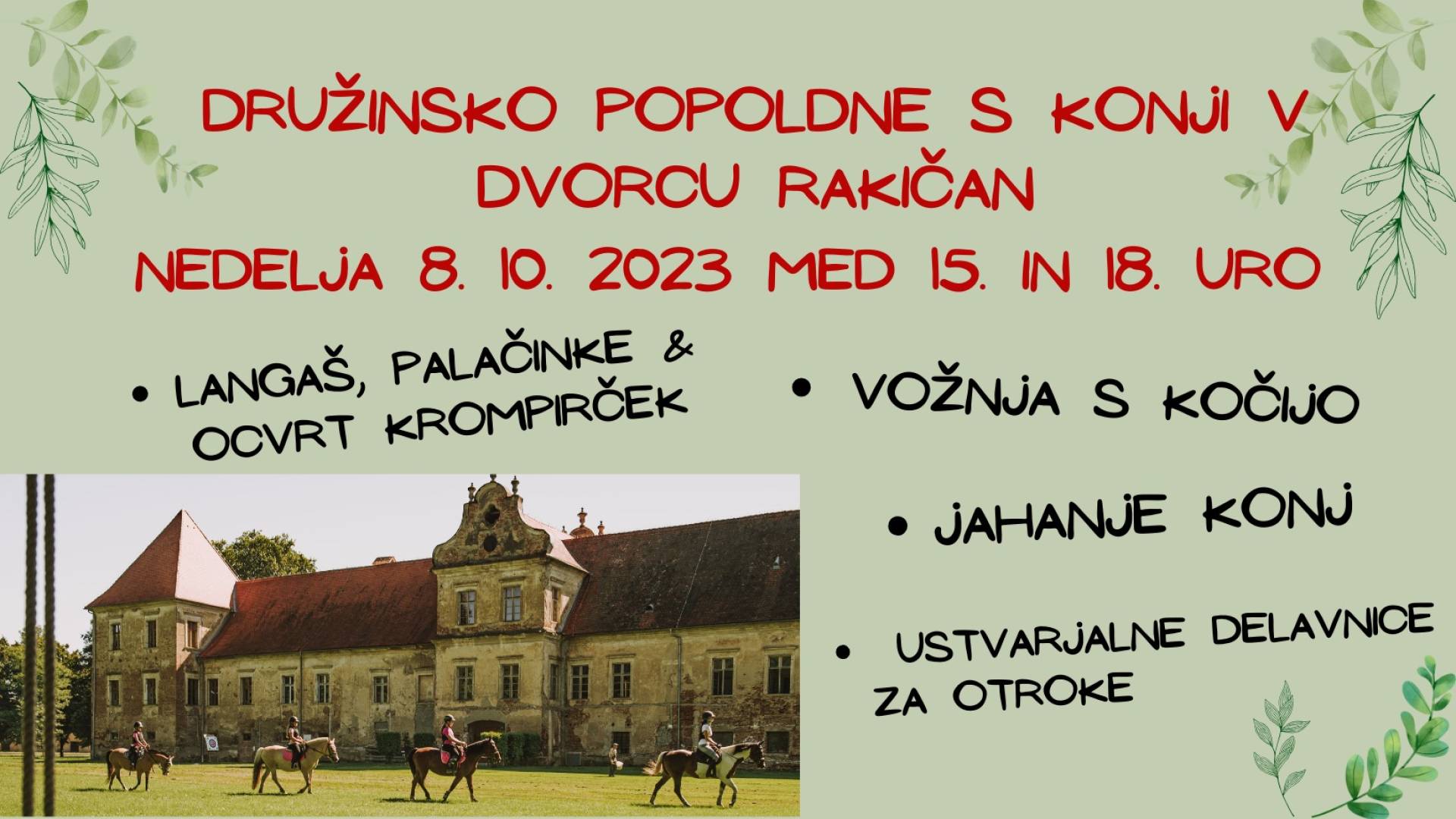 DRUŽINSKO POPOLDNE S KONJI V DVORCU RAKIČAN

NEDELJA 8. 10. 2023 MED 15. IN 18. URO

• LANGAŠ, PALAČINKE & OCVRT KROMPIRČEK

• VOŽNJA S KOČIJO

• JAHANJE KONJ

• USTVARJALNE DELAVNICE ZA OTROKE